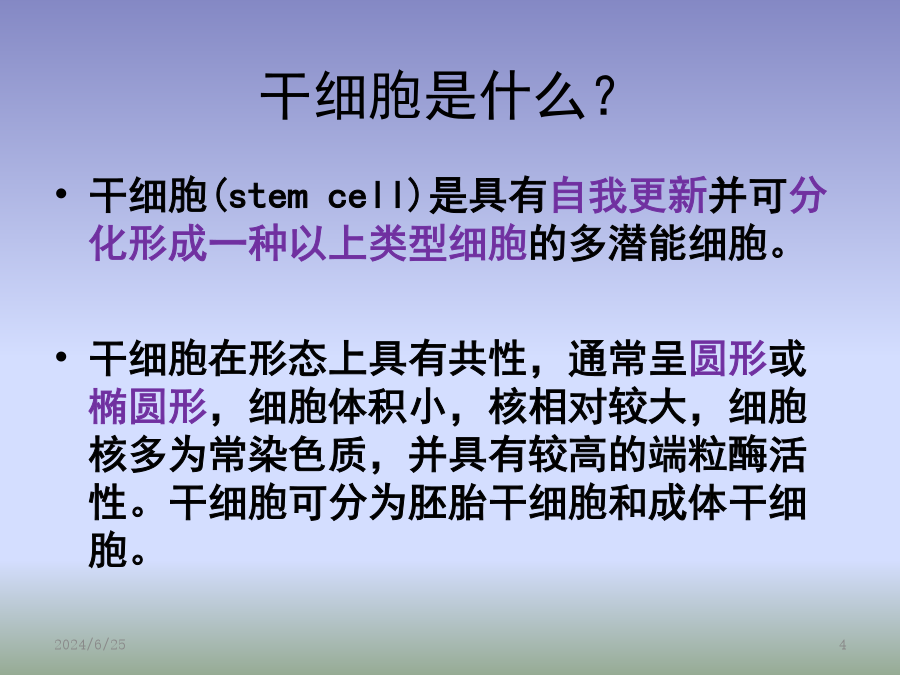 干细胞是什么？

• 干细胞(stem cell)是具有自我更新并可分化形成一种以上类型细胞的多潜能细胞。

• 干细胞在形态上具有共性，通常呈圆形或椭圆形，细胞体积小，核相对较大，细胞核多为常染色质，并具有较高的端粒酶活性。干细胞可分为胚胎干细胞和成体干细胞。

2024/6/25

4